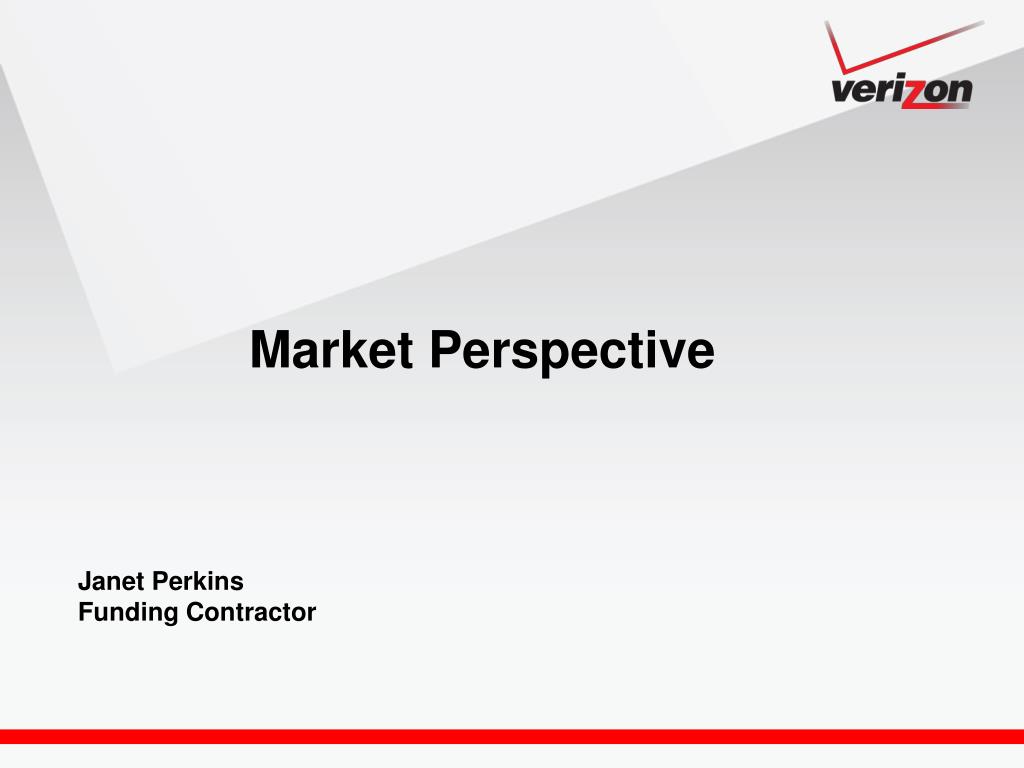 verizon

Market Perspective

Janet Perkins
Funding Contractor